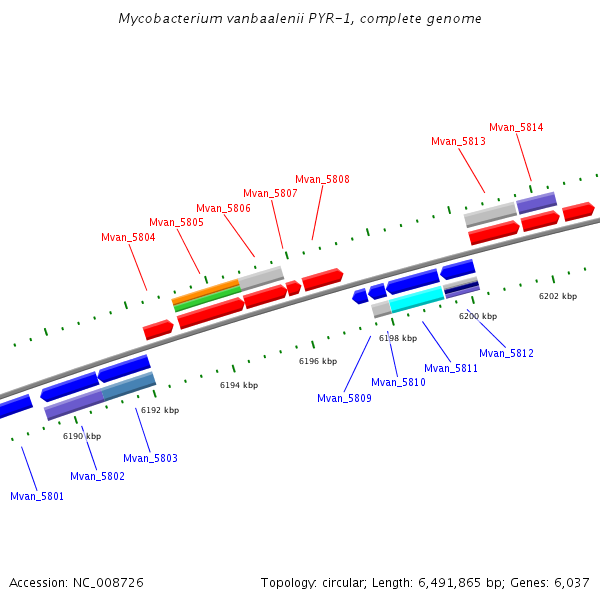 Mycobacterium vanbaalenii PYR-1, complete genome

Mvan_5814
Mvan_5813
Mvan_5808
Mvan_5807
Mvan_5806
Mvan_5805
Mvan_5804

6202 kbp
6200 kbp
6198 kbp
6196 kbp
6194 kbp
6192 kbp
6190 kbp

Mvan_5812
Mvan_5811
Mvan_5810
Mvan_5809
Mvan_5803
Mvan_5802
Mvan_5801

Accession: NC_008726

Topology: circular; Length: 6,491,865 bp; Genes: 6,037